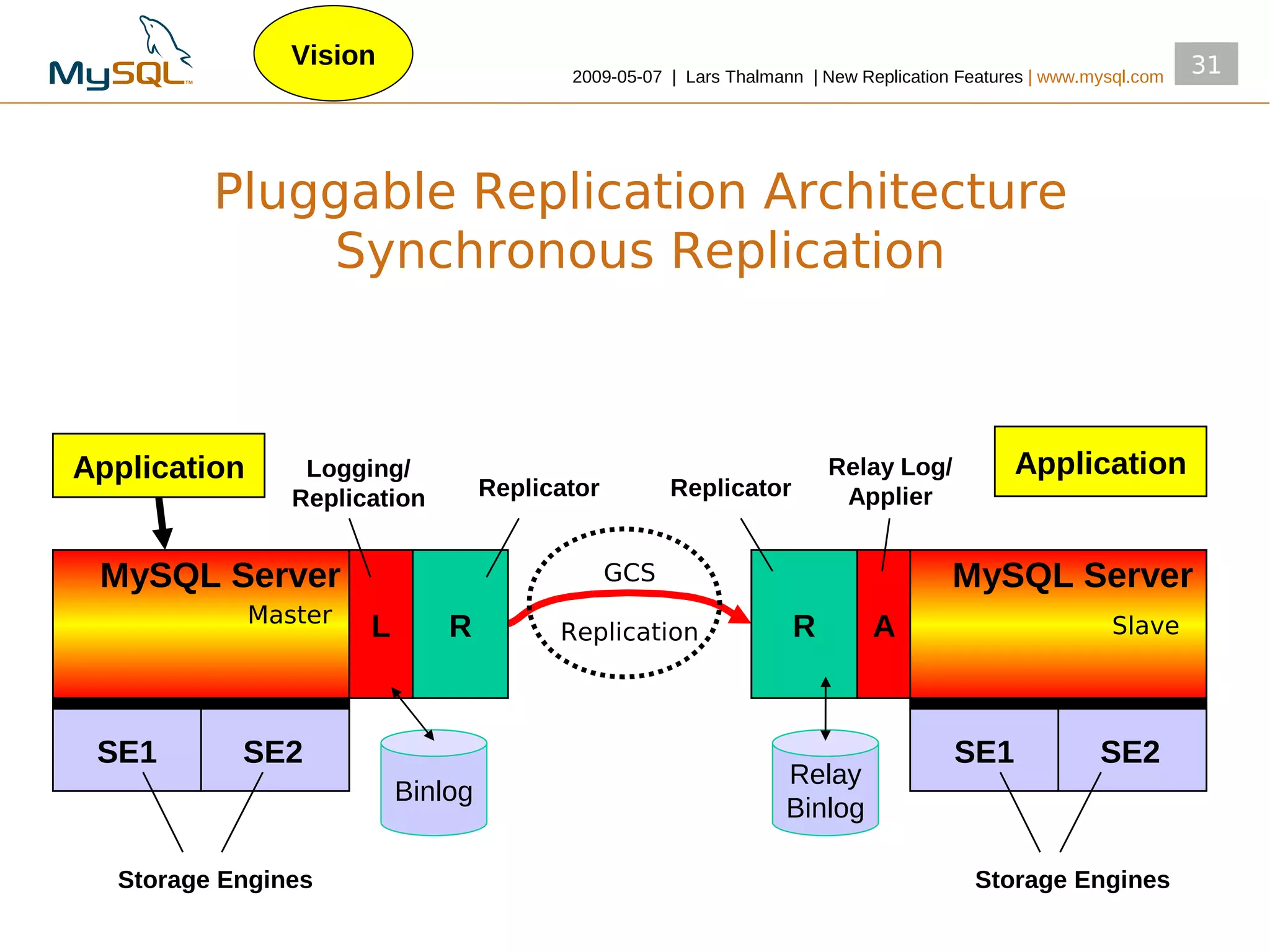 MySQL™

Vision

2009-05-07 | Lars Thalmann | New Replication Features | www.mysql.com

31

Pluggable Replication Architecture
Synchronous Replication

Application

Logging/
Replication

Replicator

Replicator

Relay Log/
Applier

Application

MySQL Server
Master

L

R

GCS

Replication

R

A

MySQL Server
Slave

SE1

SE2

Binlog

Relay
Binlog

SE1

SE2

Storage Engines

Storage Engines